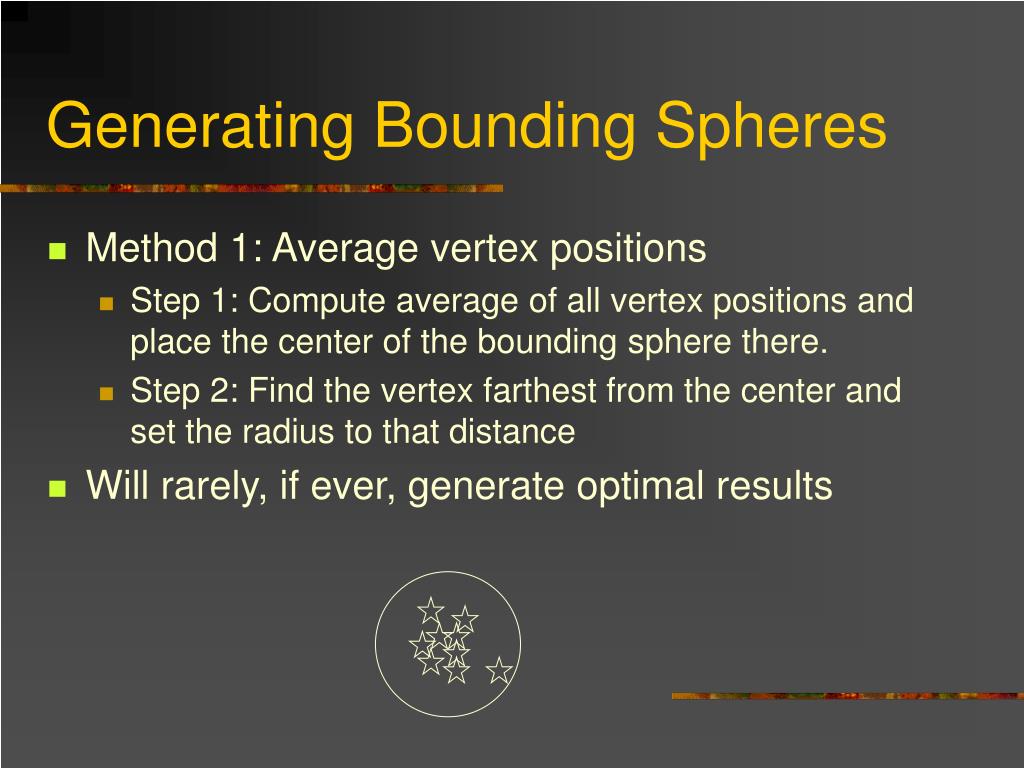 Generating Bounding Spheres

Method 1: Average vertex positions

Step 1: Compute average of all vertex positions and place the center of the bounding sphere there.

Step 2: Find the vertex farthest from the center and set the radius to that distance

Will rarely, if ever, generate optimal results